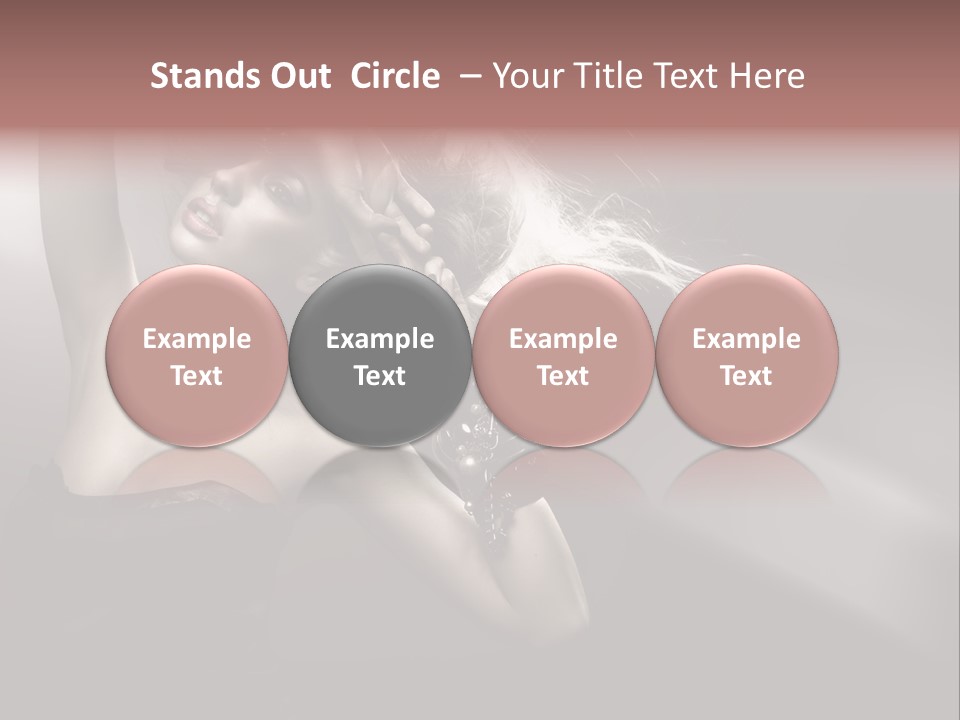 Stands Out Circle – Your Title Text Here

Example Text

Example Text

Example Text

Example Text